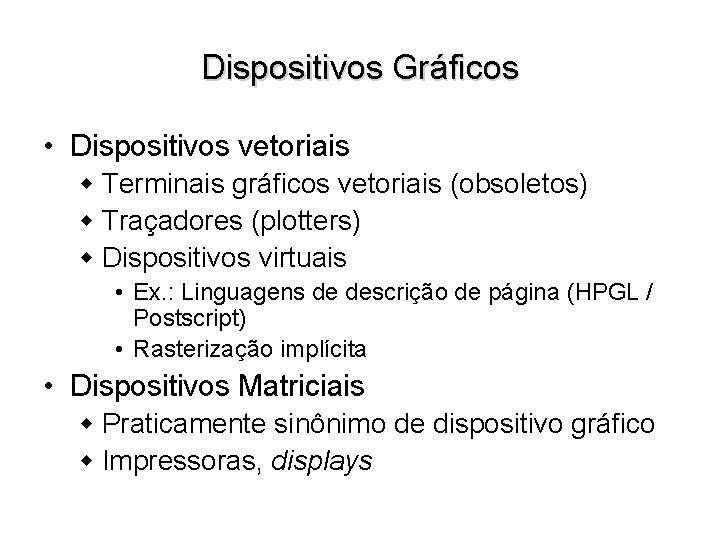 Dispositivos Gráficos

• Dispositivos vetoriais
  ◆ Terminais gráficos vetoriais (obsoletos)
  ◆ Traçadores (plotters)
  ◆ Dispositivos virtuais
    • Ex.: Linguagens de descrição de página (HPGL / Postscript)
    • Rasterização implícita
• Dispositivos Matriciais
  ◆ Praticamente sinônimo de dispositivo gráfico
  ◆ Impressoras, displays